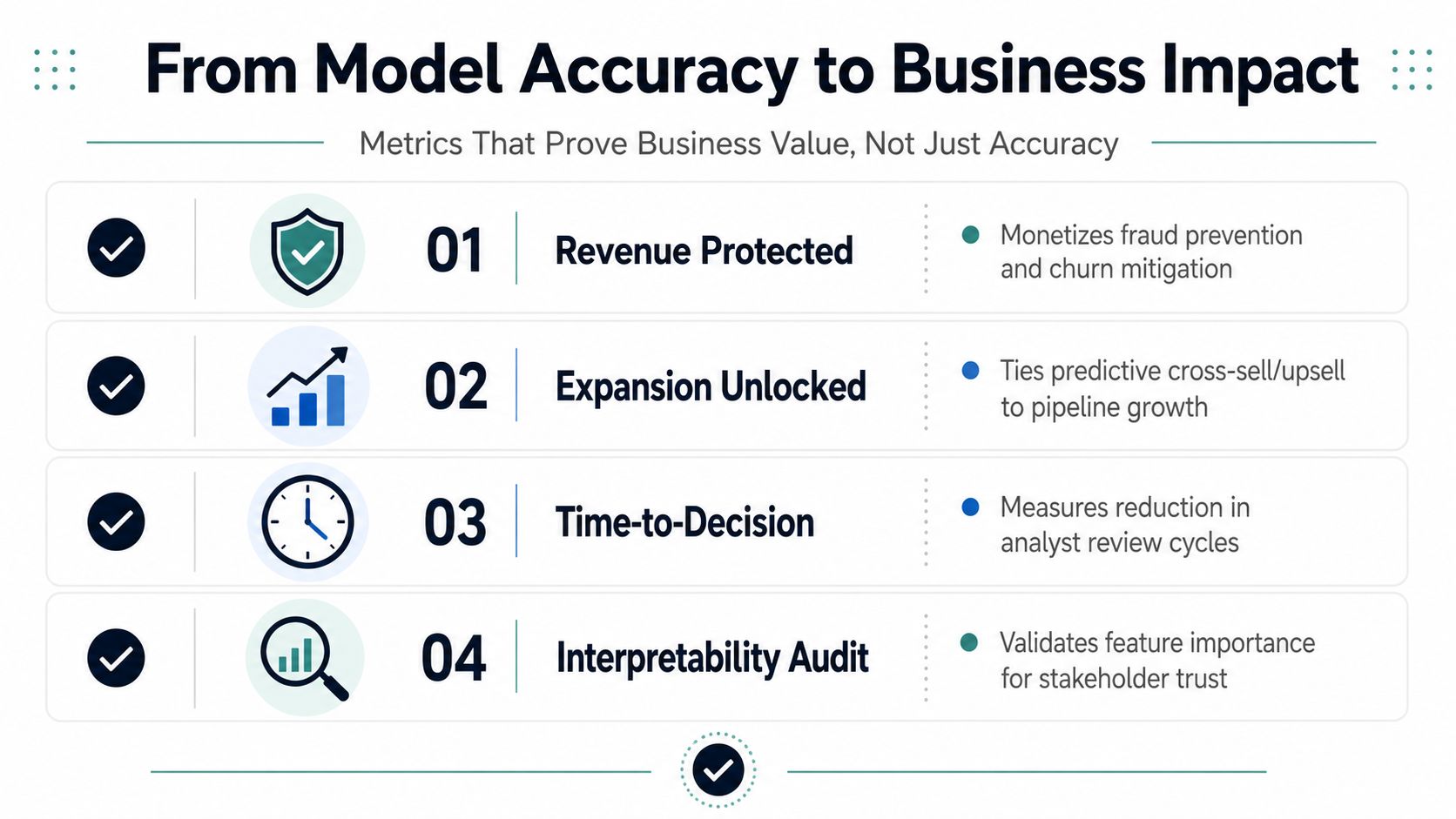 From Model Accuracy to Business Impact

Metrics That Prove Business Value, Not Just Accuracy

01 Revenue Protected
Monetizes fraud prevention and churn mitigation

02 Expansion Unlocked
Ties predictive cross-sell/upsell to pipeline growth

03 Time-to-Decision
Measures reduction in analyst review cycles

04 Interpretability Audit
Validates feature importance for stakeholder trust